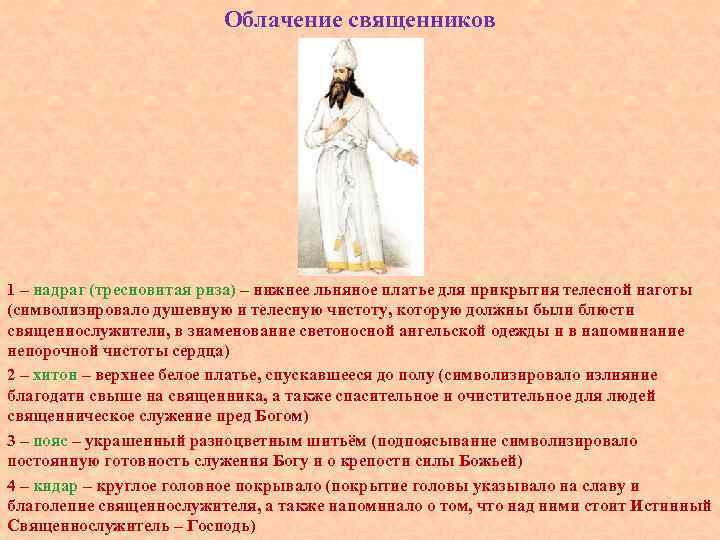 Облачение священников

1 – надраг (тресновитая риза) – нижнее льняное платье для прикрытия телесной наготы (символизировало душевную и телесную чистоту, которую должны были блюсти священнослужители, в знаменование светоносной ангельской одежды и в напоминание непорочной чистоты сердца)

2 – хитон – верхнее белое платье, спускавшееся до полу (символизировало излияние благодати свыше на священника, а также спасительное и очистительное для людей священническое служение пред Богом)

3 – пояс – украшенный разноцветным шитьём (подпоясывание символизировало постоянную готовность служения Богу и о крепости силы Божьей)

4 – кидар – круглое головное покрывало (покрытие головы указывало на славу и благолепие священнослужителя, а также напоминало о том, что над ними стоит Истинный Священнослужитель – Господь)